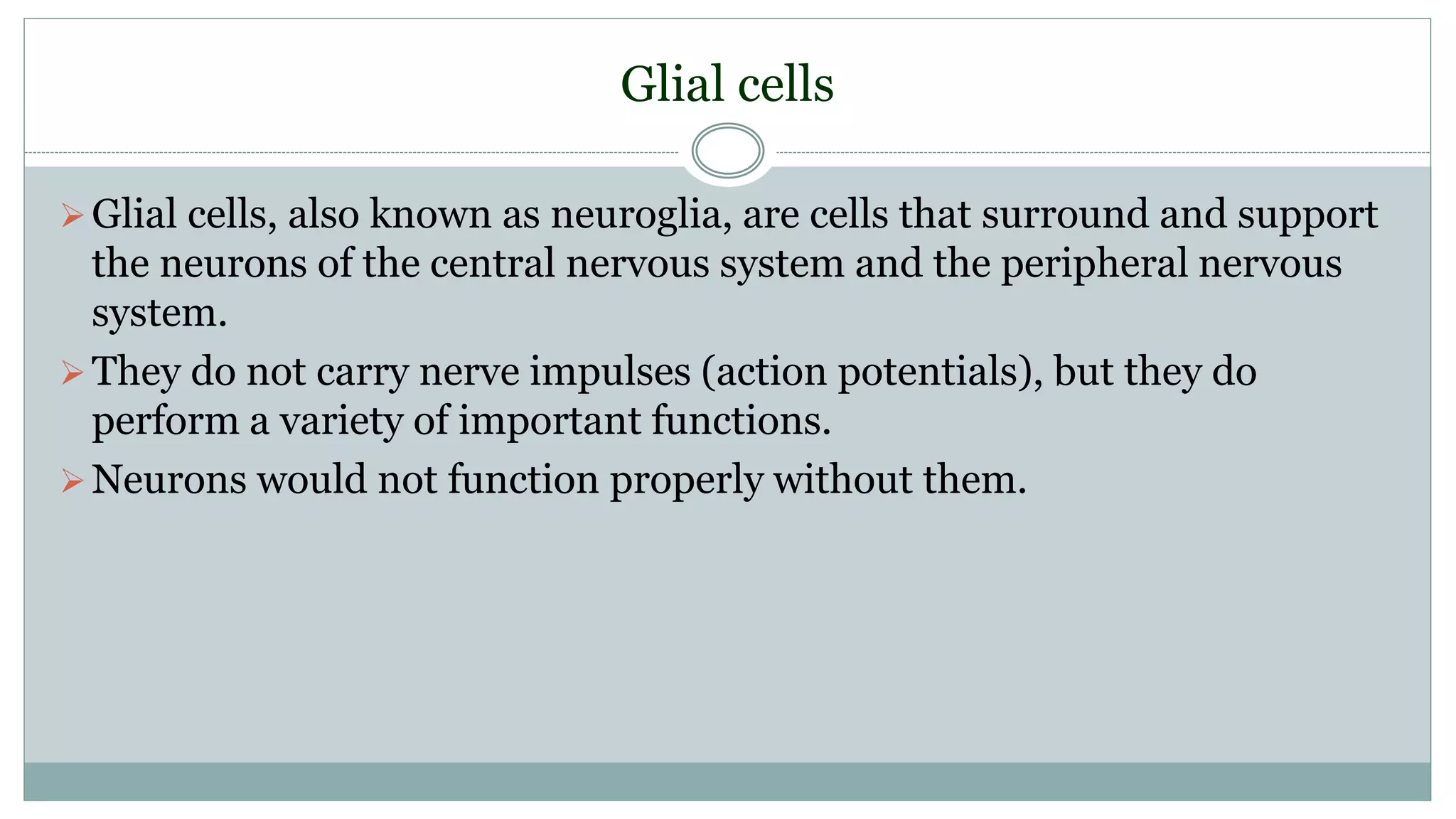 Glial cells

➢ Glial cells, also known as neuroglia, are cells that surround and support the neurons of the central nervous system and the peripheral nervous system.

➢ They do not carry nerve impulses (action potentials), but they do perform a variety of important functions.

➢ Neurons would not function properly without them.